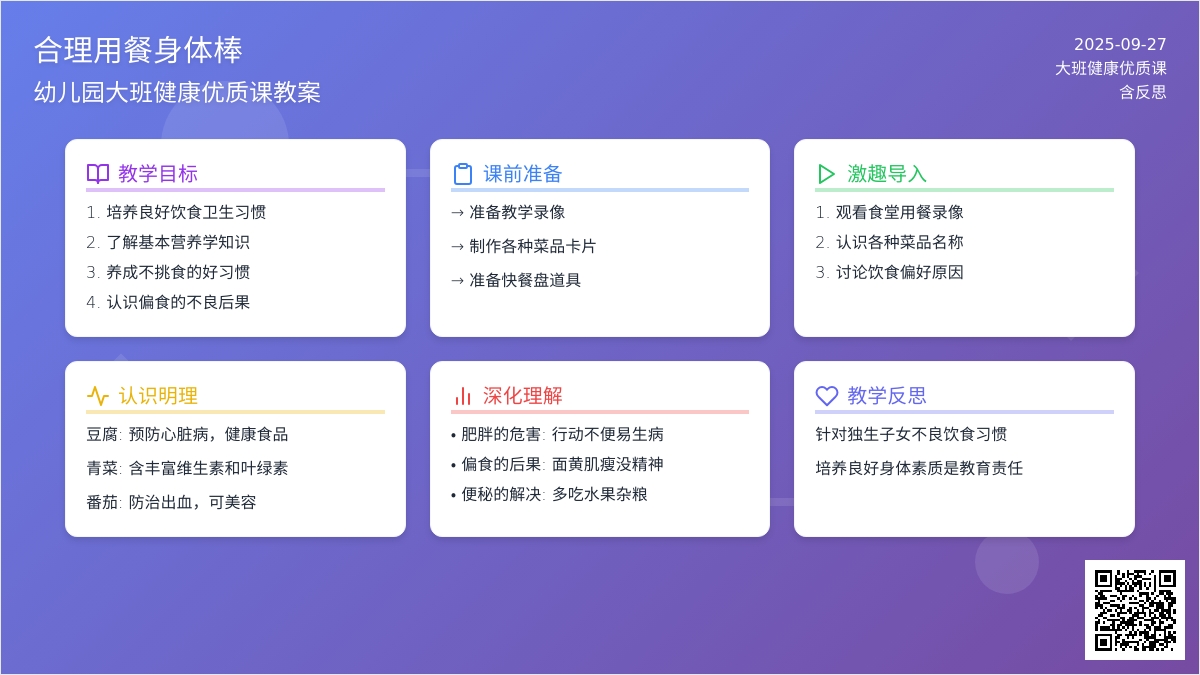 合理用餐身体棒
幼儿园大班健康优质课教案

2025-09-27
大班健康优质课
含反思

教学目标
1. 培养良好饮食卫生习惯
2. 了解基本营养学知识
3. 养成不挑食的好习惯
4. 认识偏食的不良后果

课前准备
→ 准备教学录像
→ 制作各种菜品卡片
→ 准备快餐盘道具

激趣导入
1. 观看食堂用餐录像
2. 认识各种菜品名称
3. 讨论饮食偏好原因

认识明理
豆腐: 预防心脏病，健康食品
青菜: 含丰富维生素和叶绿素
番茄: 防治出血，可美容

深化理解
• 肥胖的危害: 行动不便易生病
• 偏食的后果: 面黄肌瘦没精神
• 便秘的解决: 多吃水果杂粮

教学反思
针对独生子女不良饮食习惯
培养良好身体素质是教育责任